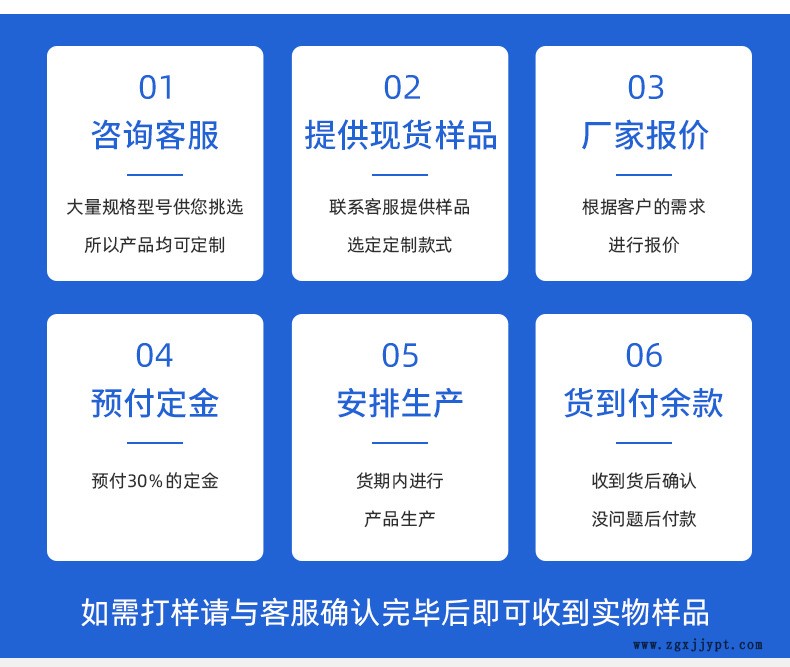 01
咨询客服

大量规格型号供您挑选
所以产品均可定制

02
提供现货样品

联系客服提供样品
选定定制款式

03
厂家报价

根据客户的需求
进行报价

04
预付定金

预付30%的定金

05
安排生产

货期内进行
产品生产

06
货到付余款

收到货后确认
没问题后付款

如需打样请与客服确认完毕后即可收到实物样品

www.zgxjjypt.com